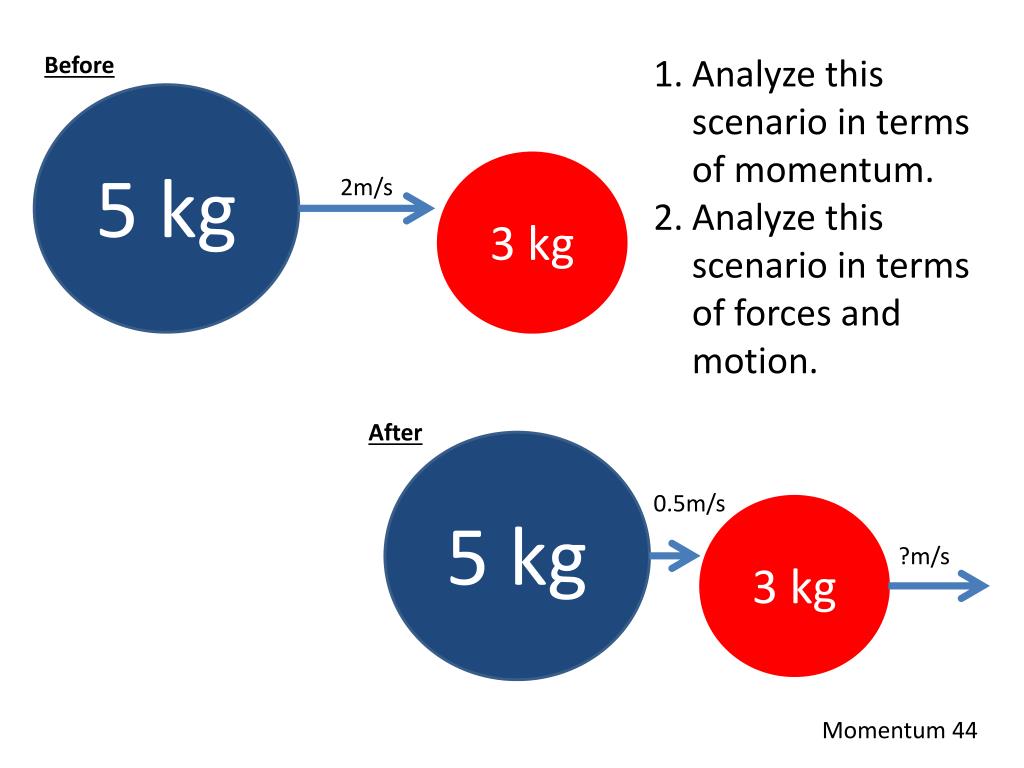 Before

5 kg

2m/s

3 kg

1. Analyze this scenario in terms of momentum.
2. Analyze this scenario in terms of forces and motion.

After

5 kg

0.5m/s

3 kg

?m/s

Momentum 44